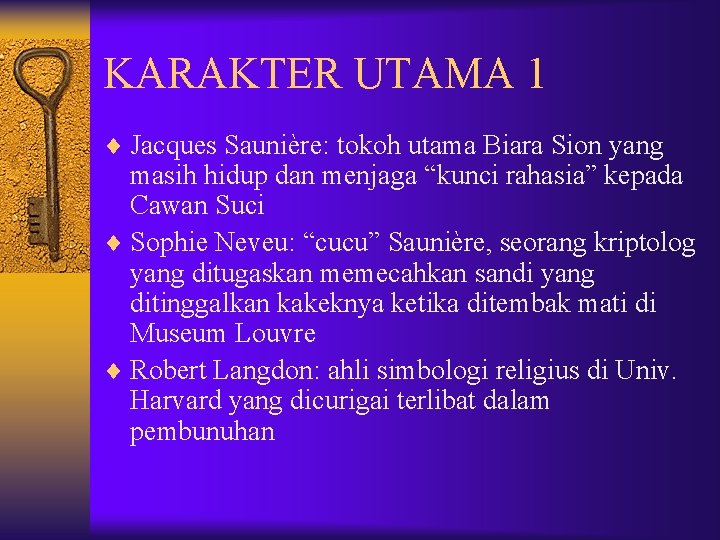 KARAKTER UTAMA 1

♦ Jacques Saunière: tokoh utama Biara Sion yang masih hidup dan menjaga “kunci rahasia” kepada Cawan Suci

♦ Sophie Neveu: “cucu” Saunière, seorang kriptolog yang ditugaskan memecahkan sandi yang ditinggalkan kakeknya ketika ditembak mati di Museum Louvre

♦ Robert Langdon: ahli simbologi religius di Univ. Harvard yang dicurigai terlibat dalam pembunuhan